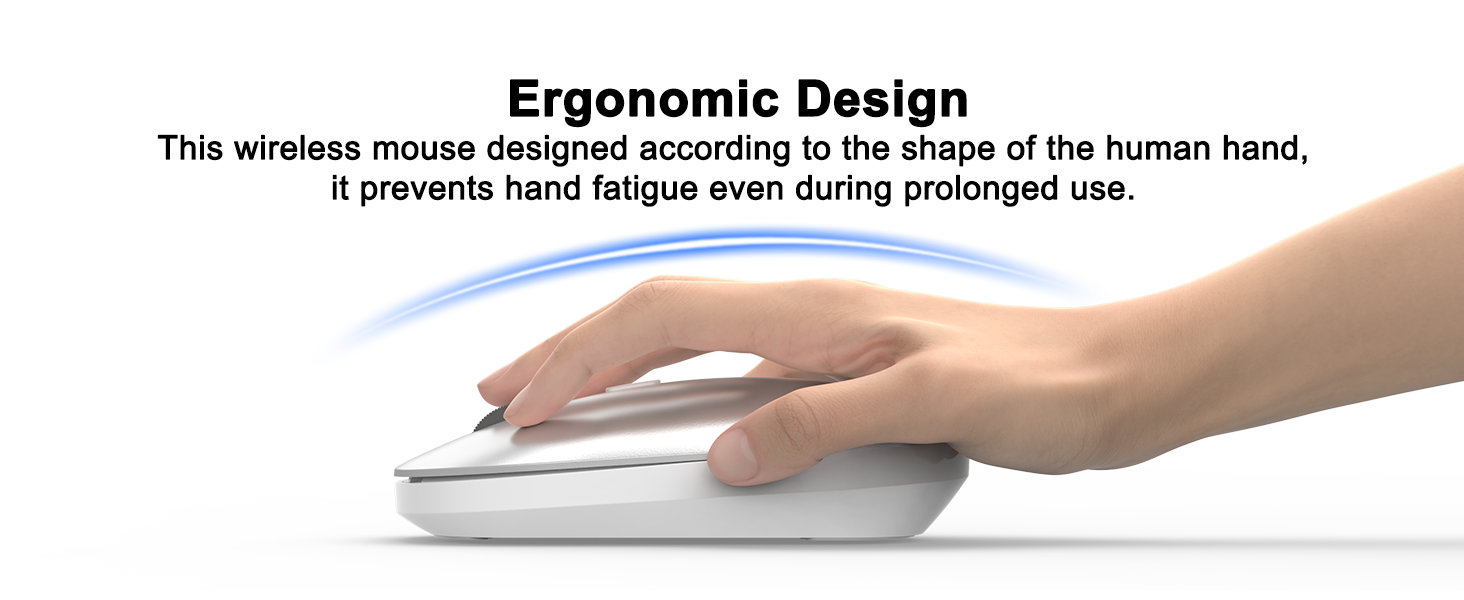 Ergonomic Design

This wireless mouse designed according to the shape of the human hand, it prevents hand fatigue even during prolonged use.